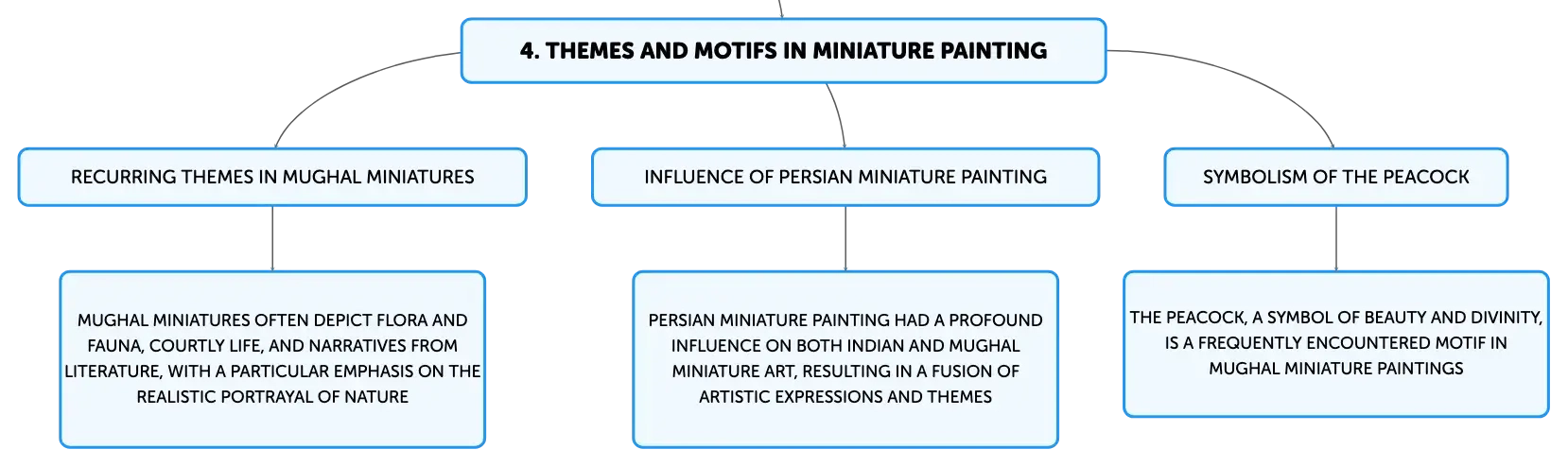 4. THEMES AND MOTIFS IN MINIATURE PAINTING

RECURRING THEMES IN MUGHAL MINIATURES

MUGHAL MINIATURES OFTEN DEPICT FLORA AND FAUNA, COURTLY LIFE, AND NARRATIVES FROM LITERATURE, WITH A PARTICULAR EMPHASIS ON THE REALISTIC PORTRAYAL OF NATURE

INFLUENCE OF PERSIAN MINIATURE PAINTING

PERSIAN MINIATURE PAINTING HAD A PROFOUND INFLUENCE ON BOTH INDIAN AND MUGHAL MINIATURE ART, RESULTING IN A FUSION OF ARTISTIC EXPRESSIONS AND THEMES

SYMBOLISM OF THE PEACOCK

THE PEACOCK, A SYMBOL OF BEAUTY AND DIVINITY, IS A FREQUENTLY ENCOUNTERED MOTIF IN MUGHAL MINIATURE PAINTINGS